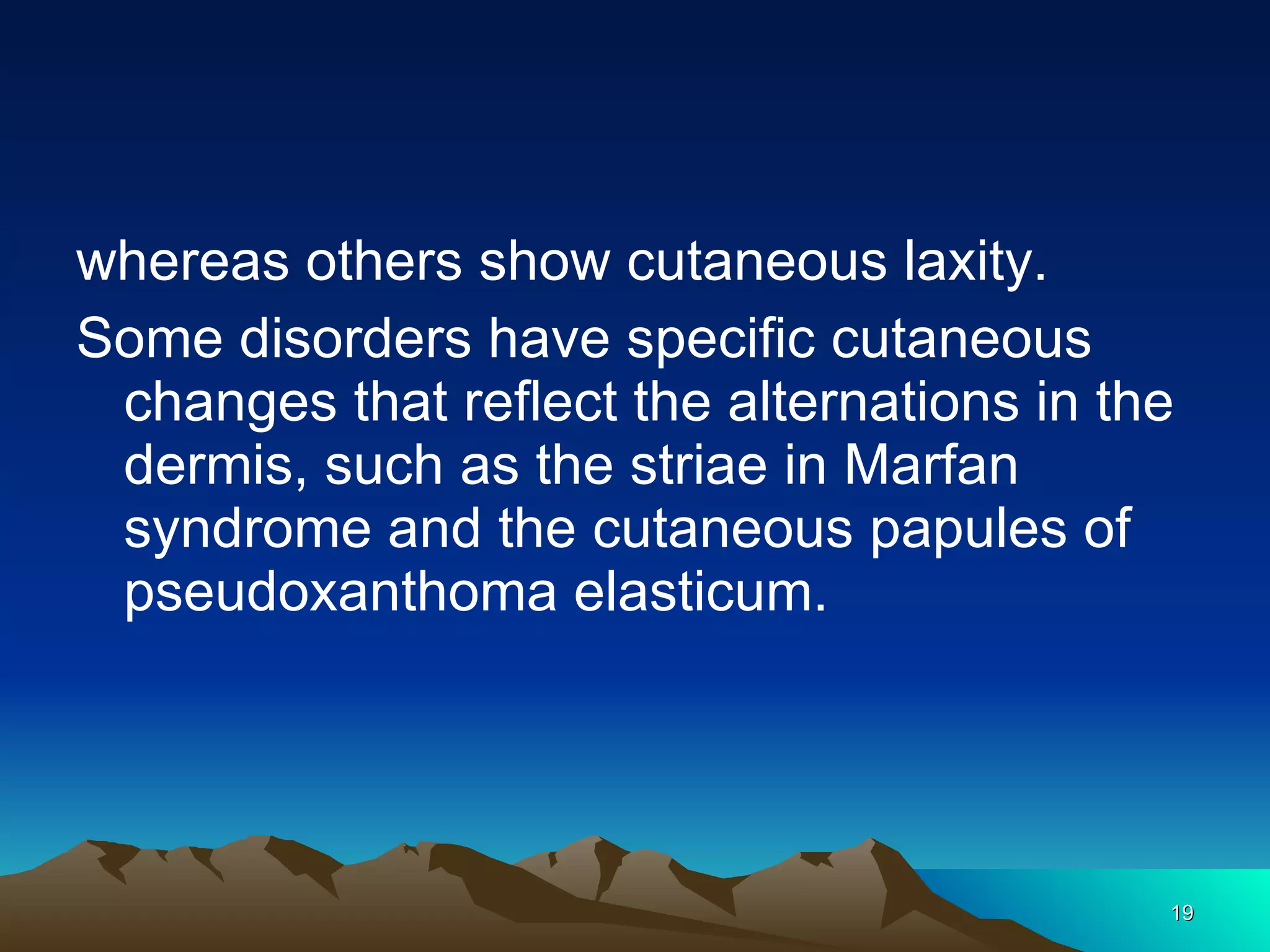 whereas others show cutaneous laxity.

Some disorders have specific cutaneous changes that reflect the alternations in the dermis, such as the striae in Marfan syndrome and the cutaneous papules of pseudoxanthoma elasticum.

19